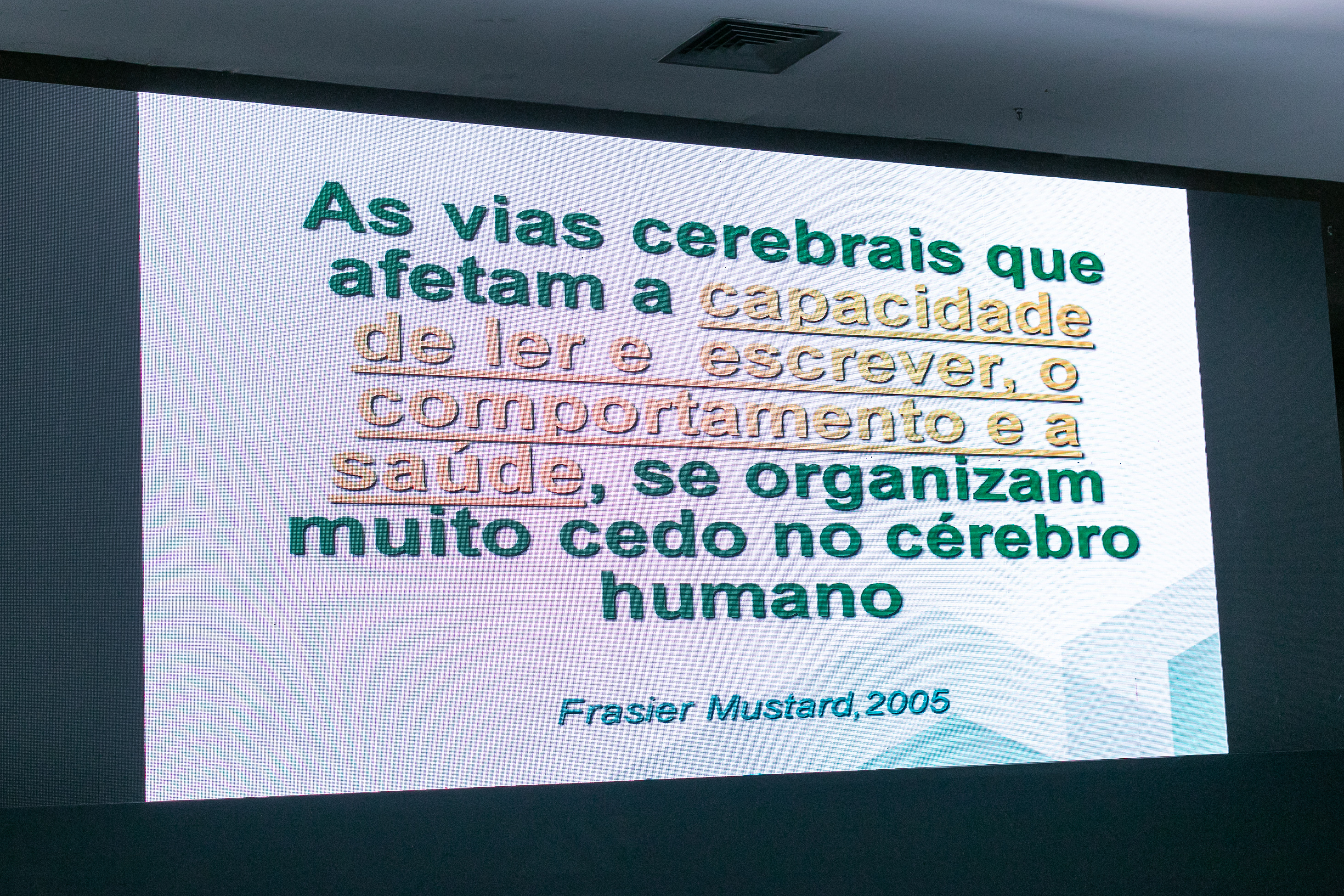 As vias cerebrais que afetam a capacidade de ler e  escrever, o comportamento e a saúde, se organizam muito cedo no cérebro humano

Frasier Mustard,2005